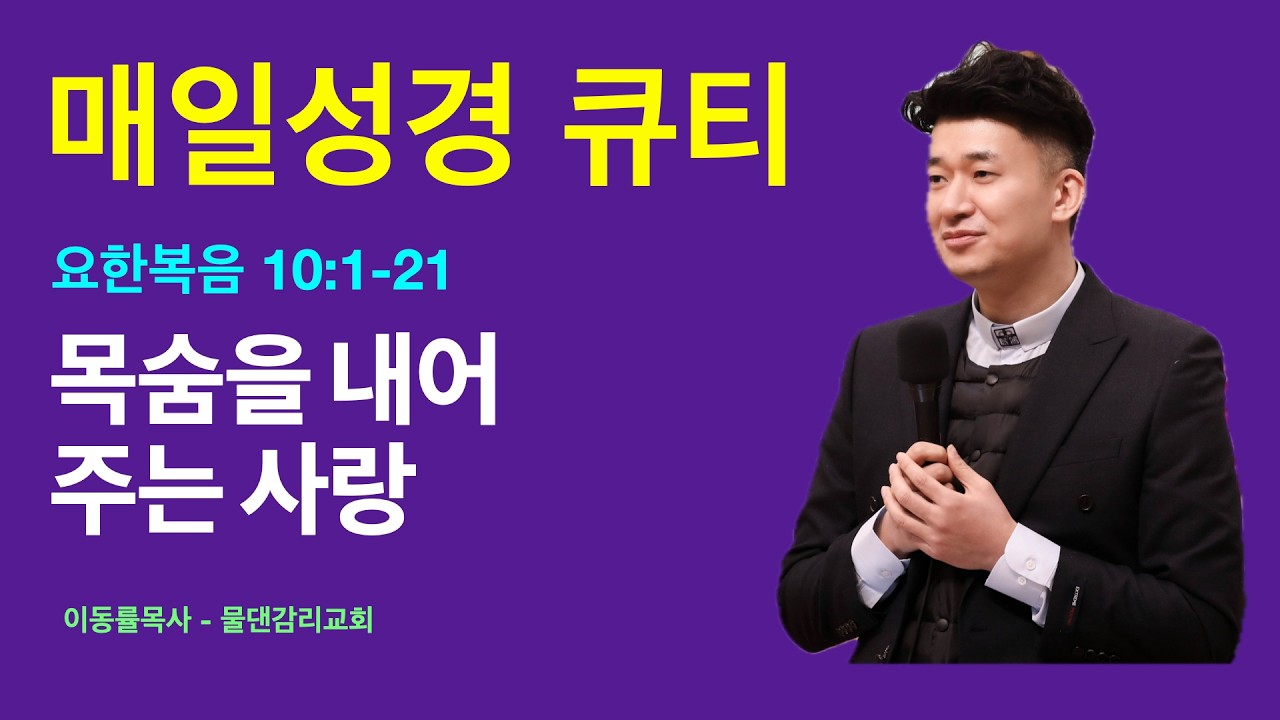 매일성경 큐티

요한복음 10:1-21

목숨을 내어 주는 사랑

이동률목사 - 물댄감리교회